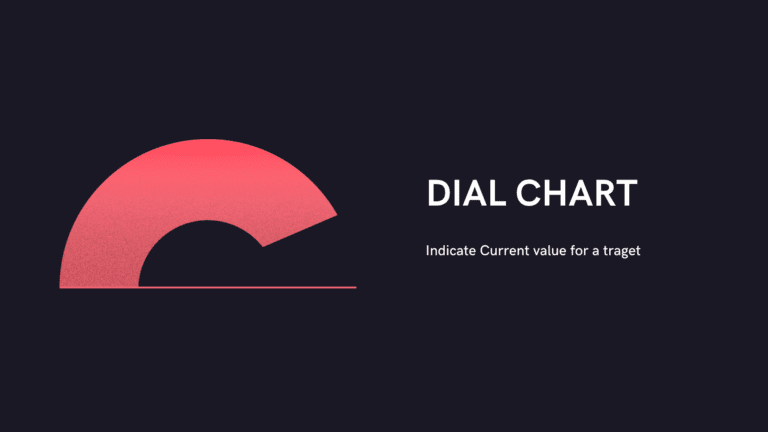 DIAL CHART

Indicate Current value for a traget